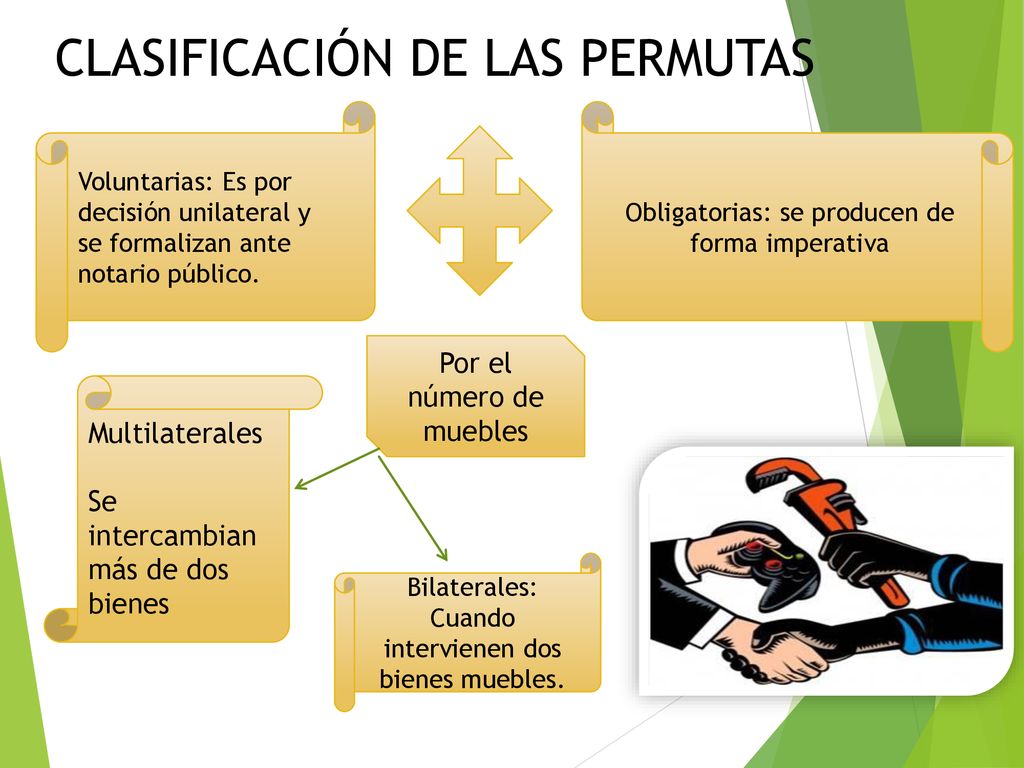 CLASIFICACIÓN DE LAS PERMUTAS

Voluntarias: Es por decisión unilateral y se formalizan ante notario público.

Obligatorias: se producen de forma imperativa

Por el número de muebles

Multilaterales

Se intercambian más de dos bienes

Bilaterales: Cuando intervienen dos bienes muebles.